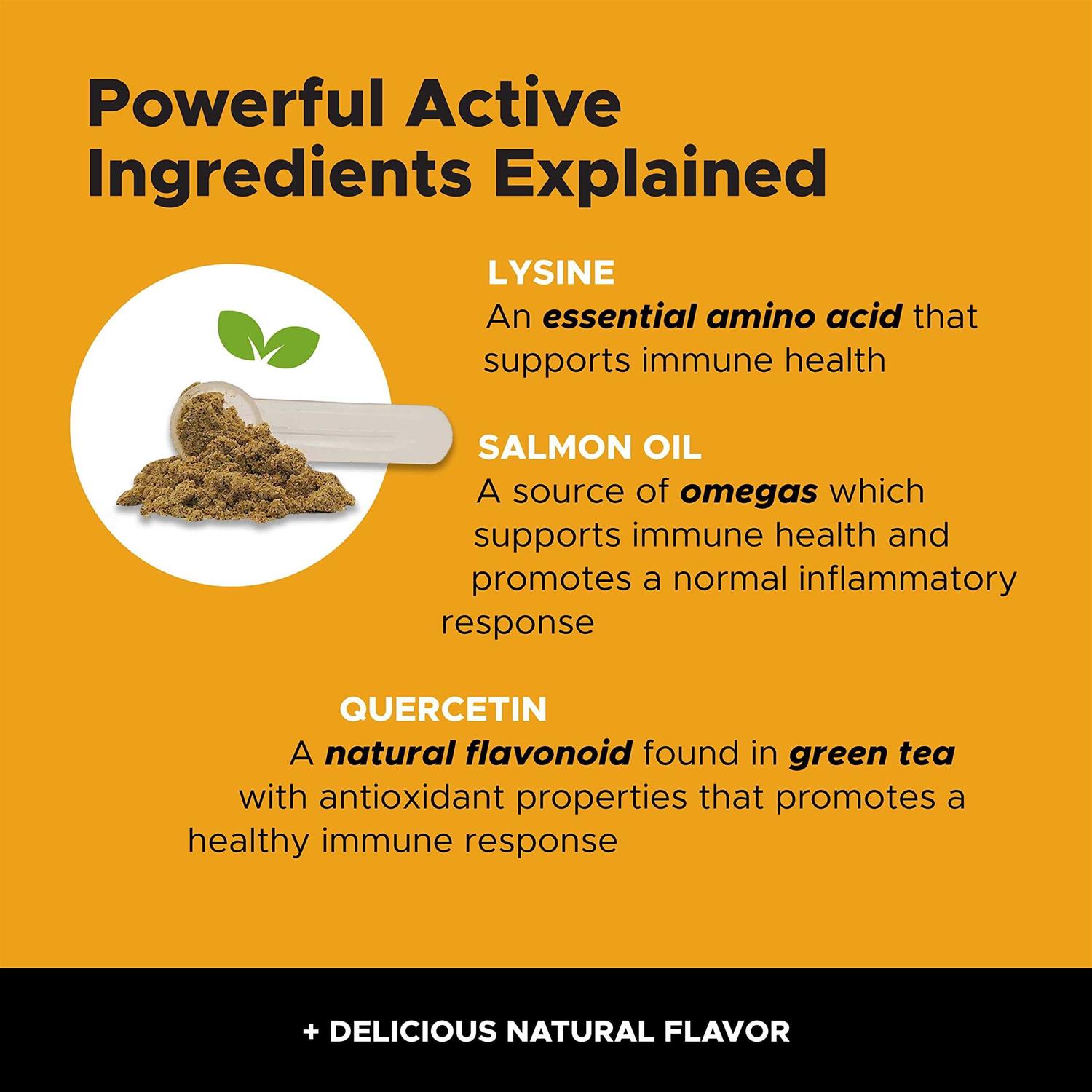 Powerful Active Ingredients Explained

LYSINE
An essential amino acid that supports immune health

SALMON OIL
A source of omegas which supports immune health and promotes a normal inflammatory response

QUERCETIN
A natural flavonoid found in green tea with antioxidant properties that promotes a healthy immune response

+ DELICIOUS NATURAL FLAVOR